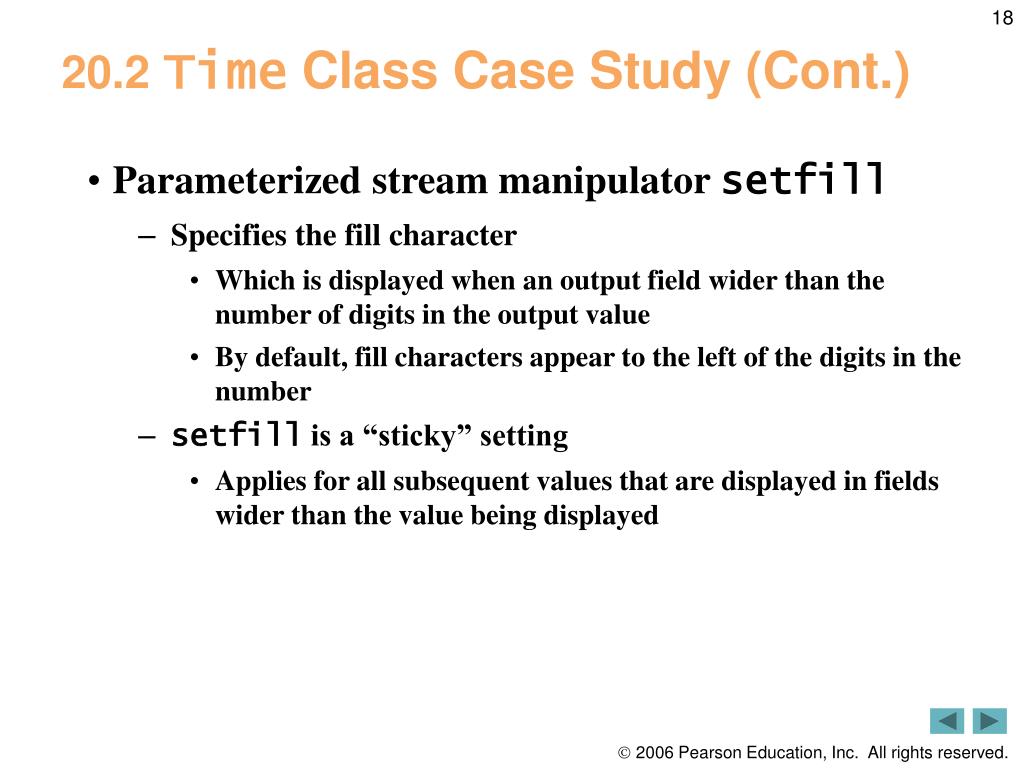 18

20.2 Time Class Case Study (Cont.)

• Parameterized stream manipulator setfill
– Specifies the fill character
• Which is displayed when an output field wider than the number of digits in the output value
• By default, fill characters appear to the left of the digits in the number
– setfill is a “sticky” setting
• Applies for all subsequent values that are displayed in fields wider than the value being displayed

© 2006 Pearson Education, Inc. All rights reserved.